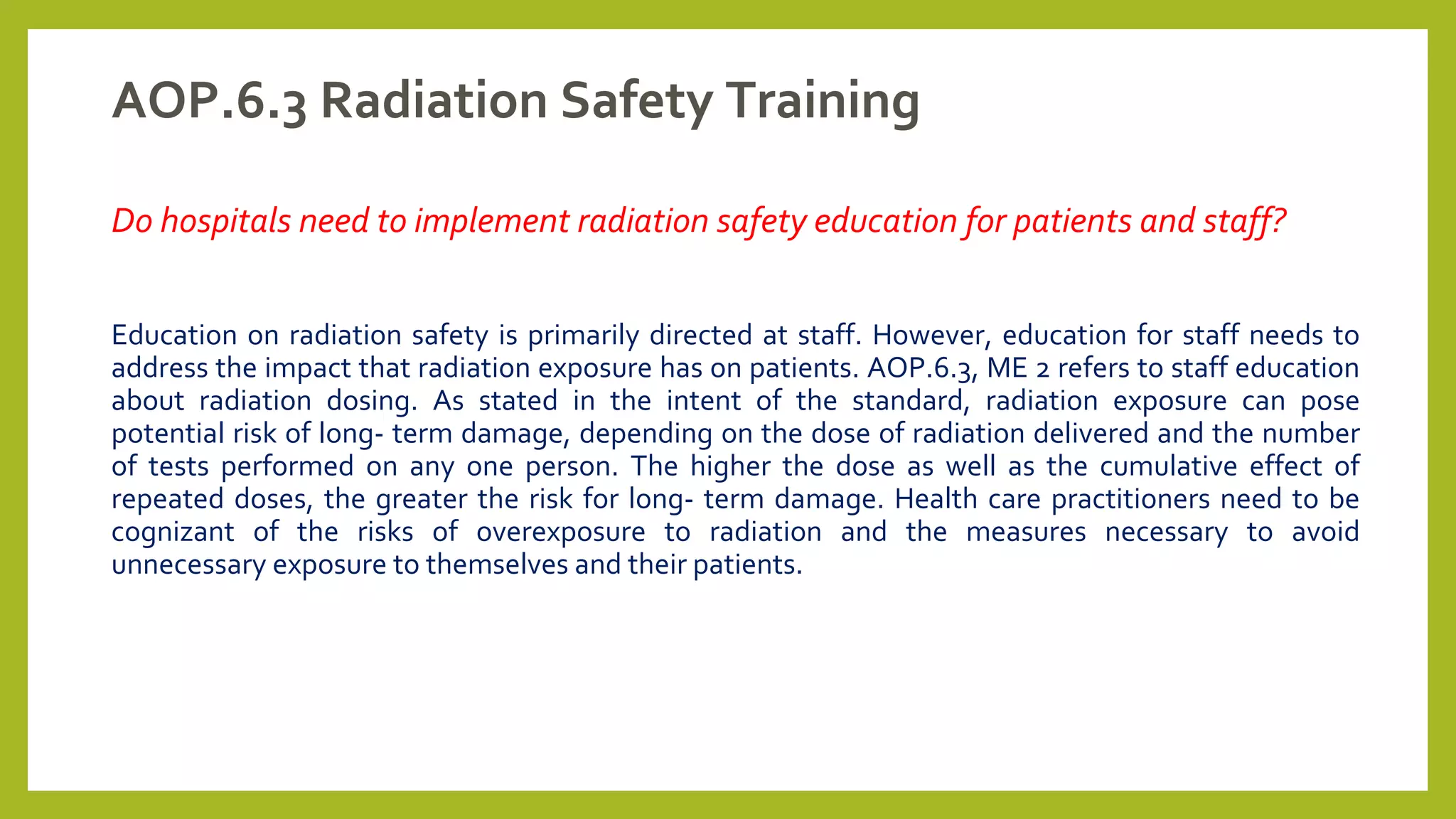 AOP.6.3 Radiation Safety Training

Do hospitals need to implement radiation safety education for patients and staff?

Education on radiation safety is primarily directed at staff. However, education for staff needs to address the impact that radiation exposure has on patients. AOP.6.3, ME 2 refers to staff education about radiation dosing. As stated in the intent of the standard, radiation exposure can pose potential risk of long- term damage, depending on the dose of radiation delivered and the number of tests performed on any one person. The higher the dose as well as the cumulative effect of repeated doses, the greater the risk for long- term damage. Health care practitioners need to be cognizant of the risks of overexposure to radiation and the measures necessary to avoid unnecessary exposure to themselves and their patients.